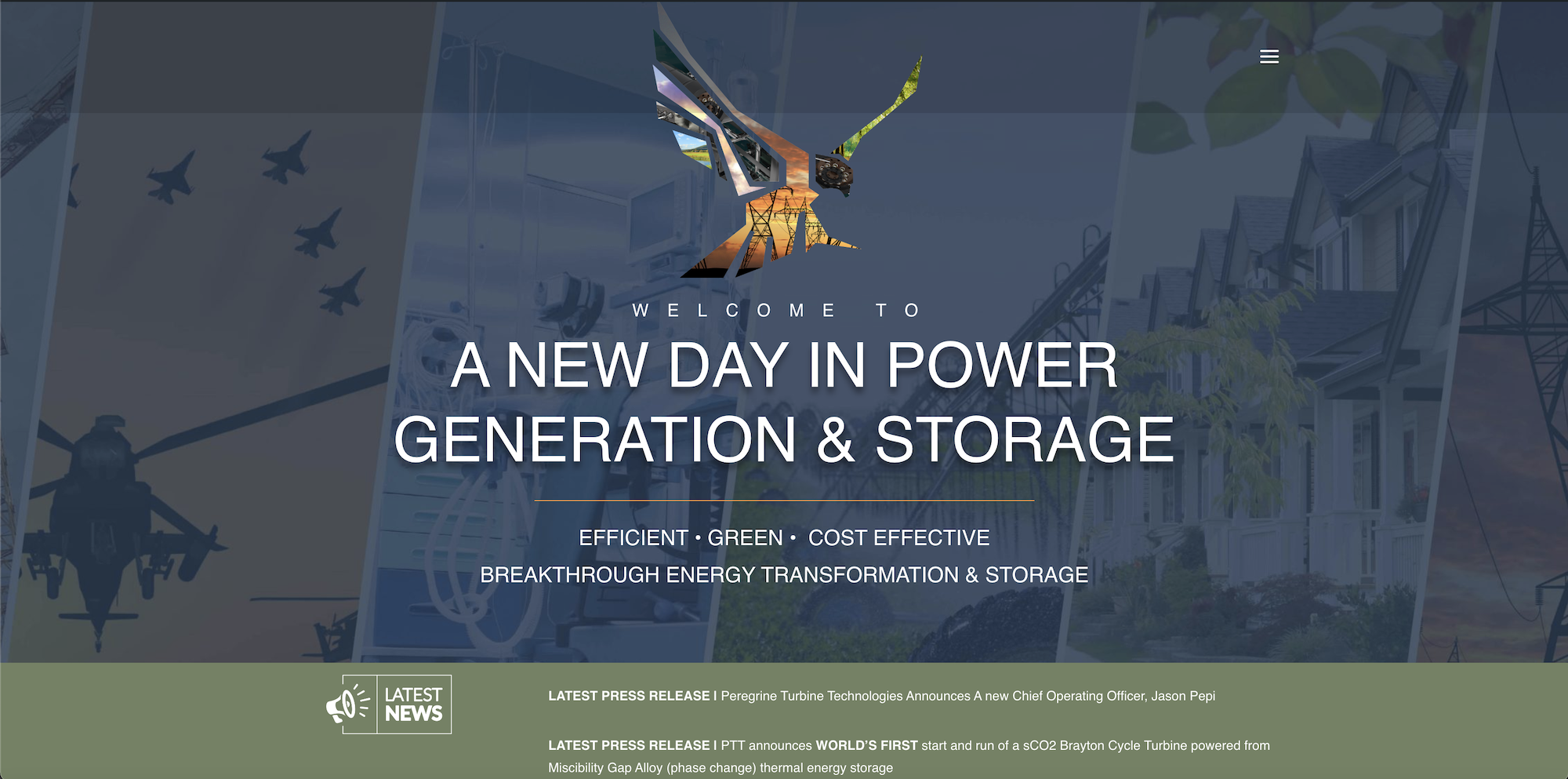 WELCOME TO

A NEW DAY IN POWER GENERATION & STORAGE

EFFICIENT • GREEN • COST EFFECTIVE

BREAKTHROUGH ENERGY TRANSFORMATION & STORAGE

LATEST NEWS

LATEST PRESS RELEASE I Peregrine Turbine Technologies Announces A new Chief Operating Officer, Jason Pepi

LATEST PRESS RELEASE I PTT announces WORLD'S FIRST start and run of a sCO2 Brayton Cycle Turbine powered from Miscibility Gap Alloy (phase change) thermal energy storage